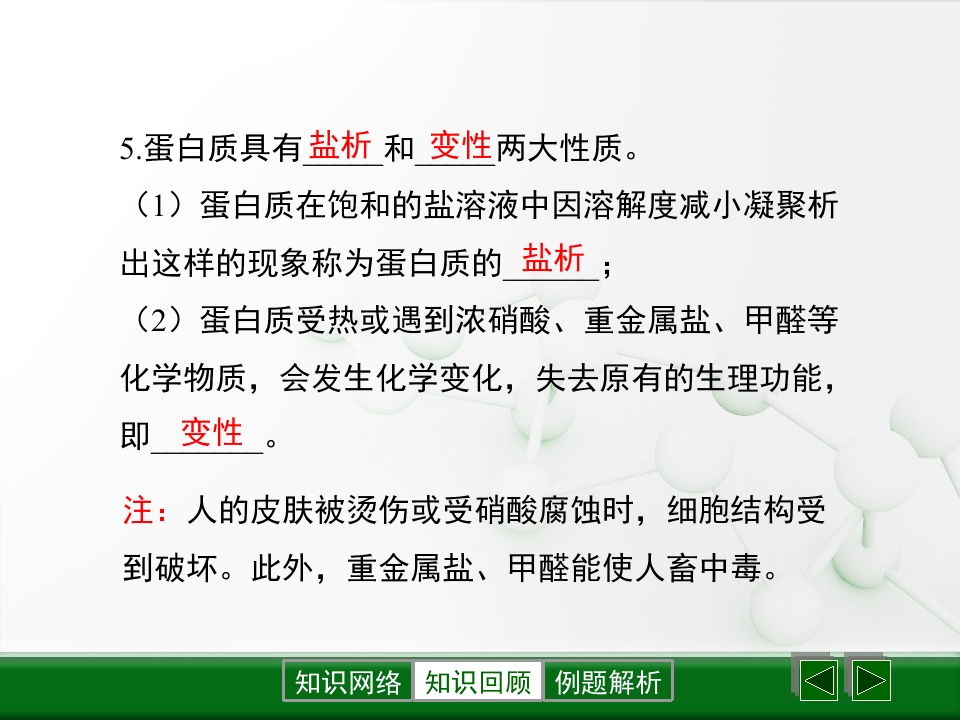 5.蛋白质具有盐析和变性两大性质。

（1）蛋白质在饱和的盐溶液中因溶解度减小凝聚析出这样的现象称为蛋白质的盐析；

（2）蛋白质受热或遇到浓硝酸、重金属盐、甲醛等化学物质，会发生化学变化，失去原有的生理功能，即变性。

注：人的皮肤被烫伤或受硝酸腐蚀时，细胞结构受到破坏。此外，重金属盐、甲醛能使人畜中毒。

知识网络 知识回顾 例题解析